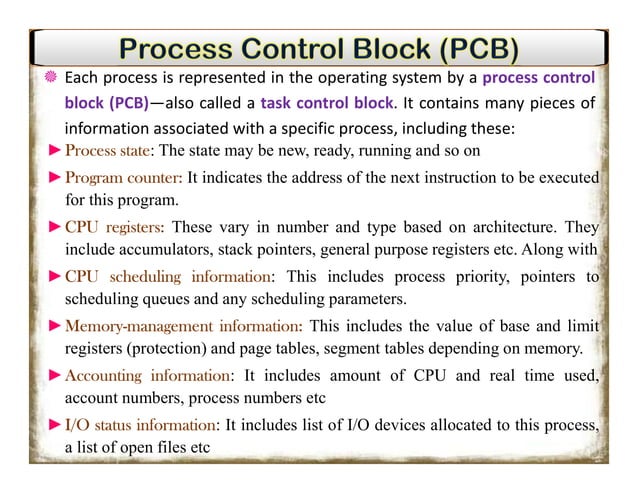 Process Control Block (PCB)

Each process is represented in the operating system by a process control block (PCB)—also called a task control block. It contains many pieces of information associated with a specific process, including these:

► Process state: The state may be new, ready, running and so on

► Program counter: It indicates the address of the next instruction to be executed for this program.

► CPU registers: These vary in number and type based on architecture. They include accumulators, stack pointers, general purpose registers etc. Along with

► CPU scheduling information: This includes process priority, pointers to scheduling queues and any scheduling parameters.

► Memory-management information: This includes the value of base and limit registers (protection) and page tables, segment tables depending on memory.

► Accounting information: It includes amount of CPU and real time used, account numbers, process numbers etc

► I/O status information: It includes list of I/O devices allocated to this process, a list of open files etc